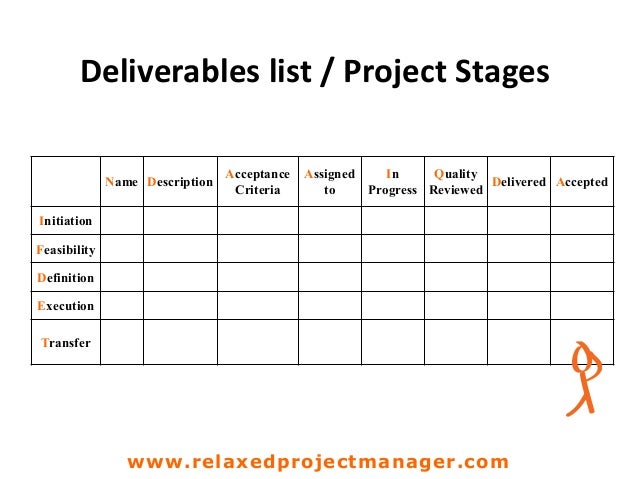 Deliverables list / Project Stages

| | Name | Description | Acceptance Criteria | Assigned to | In Progress | Quality Reviewed | Delivered | Accepted |
|---|---|---|---|---|---|---|---|---|
| Initiation | | | | | | | | |
| Feasibility | | | | | | | | |
| Definition | | | | | | | | |
| Execution | | | | | | | | |
| Transfer | | | | | | | | |

www.relaxedprojectmanager.com